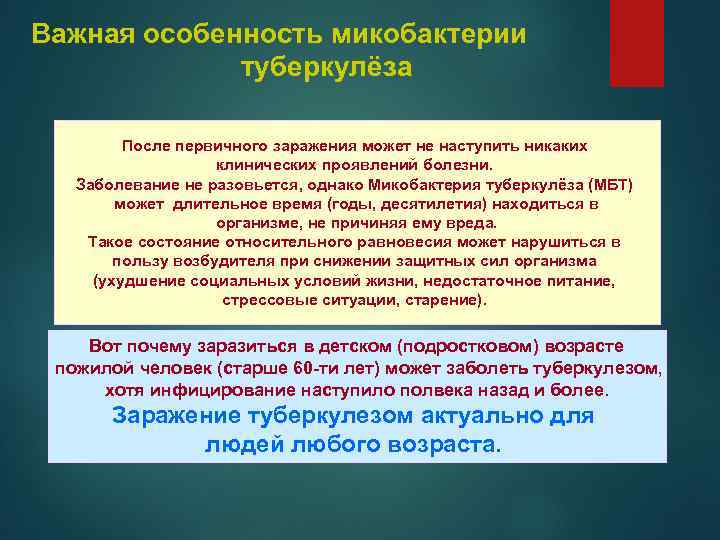 Важная особенность микобактерии туберкулёза

После первичного заражения может не наступить никаких клинических проявлений болезни.
Заболевание не разовьется, однако Микобактерия туберкулёза (МБТ) может длительное время (годы, десятилетия) находиться в организме, не причиняя ему вреда.
Такое состояние относительного равновесия может нарушиться в пользу возбудителя при снижении защитных сил организма (ухудшение социальных условий жизни, недостаточное питание, стрессовые ситуации, старение).

Вот почему заразиться в детском (подростковом) возрасте пожилой человек (старше 60-ти лет) может заболеть туберкулезом, хотя инфицирование наступило полвека назад и более.
Заражение туберкулезом актуально для людей любого возраста.